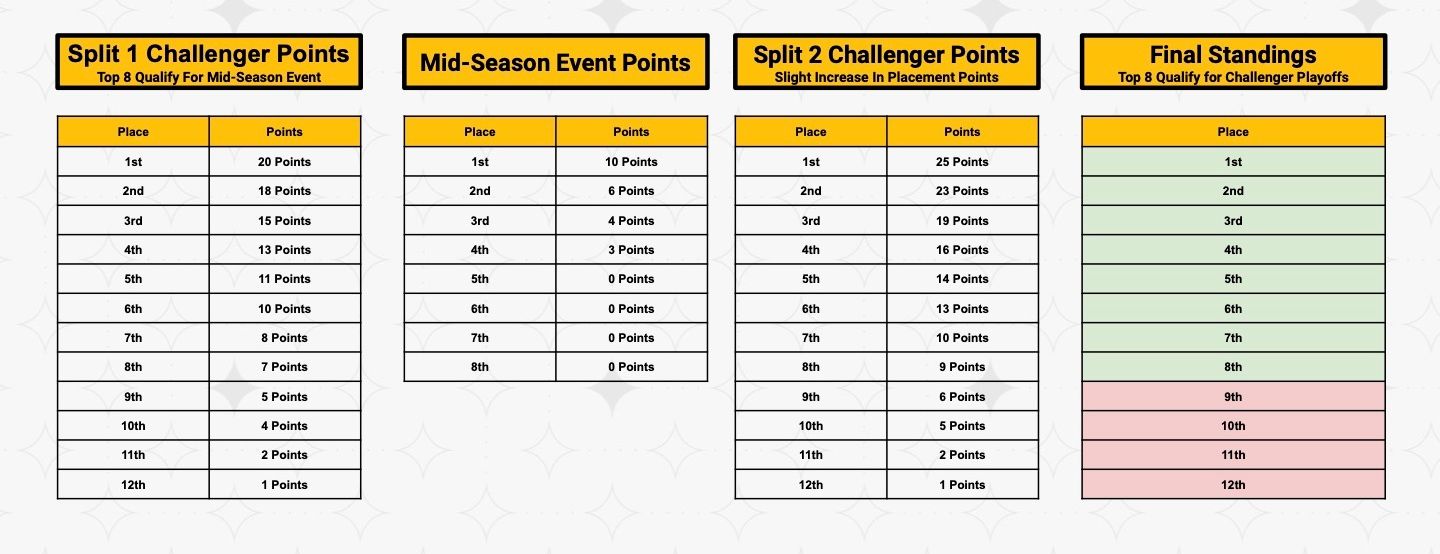 Split 1 Challenger Points
Top 8 Qualify For Mid-Season Event

| Place | Points |
|---|---|
| 1st | 20 Points |
| 2nd | 18 Points |
| 3rd | 15 Points |
| 4th | 13 Points |
| 5th | 11 Points |
| 6th | 10 Points |
| 7th | 8 Points |
| 8th | 7 Points |
| 9th | 5 Points |
| 10th | 4 Points |
| 11th | 2 Points |
| 12th | 1 Points |

Mid-Season Event Points

| Place | Points |
|---|---|
| 1st | 10 Points |
| 2nd | 6 Points |
| 3rd | 4 Points |
| 4th | 3 Points |
| 5th | 0 Points |
| 6th | 0 Points |
| 7th | 0 Points |
| 8th | 0 Points |

Split 2 Challenger Points
Slight Increase In Placement Points

| Place | Points |
|---|---|
| 1st | 25 Points |
| 2nd | 23 Points |
| 3rd | 19 Points |
| 4th | 16 Points |
| 5th | 14 Points |
| 6th | 13 Points |
| 7th | 10 Points |
| 8th | 9 Points |
| 9th | 6 Points |
| 10th | 5 Points |
| 11th | 2 Points |
| 12th | 1 Points |

Final Standings
Top 8 Qualify for Challenger Playoffs

| Place |
|---|
| 1st |
| 2nd |
| 3rd |
| 4th |
| 5th |
| 6th |
| 7th |
| 8th |
| 9th |
| 10th |
| 11th |
| 12th |